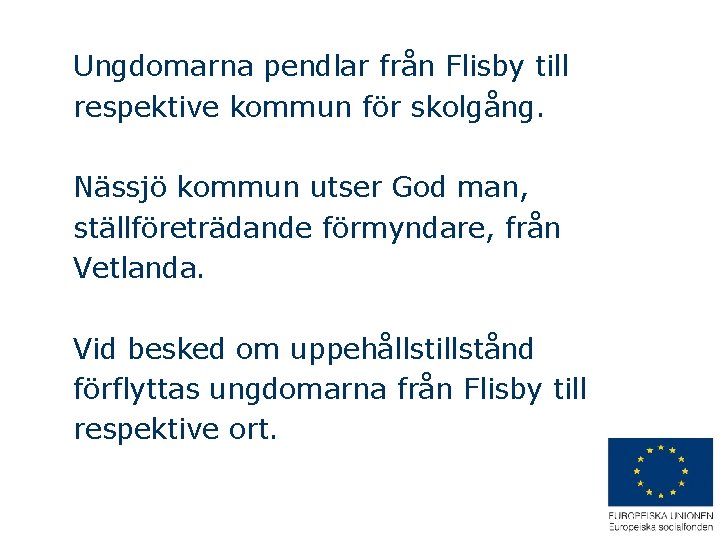 Ungdomarna pendlar från Flisby till respektive kommun för skolgång.

Nässjö kommun utser God man, ställföreträdande förmyndare, från Vetlanda.

Vid besked om uppehållstillstånd förflyttas ungdomarna från Flisby till respektive ort.

EUROPEISKA UNIONEN
Europeiska socialfonden